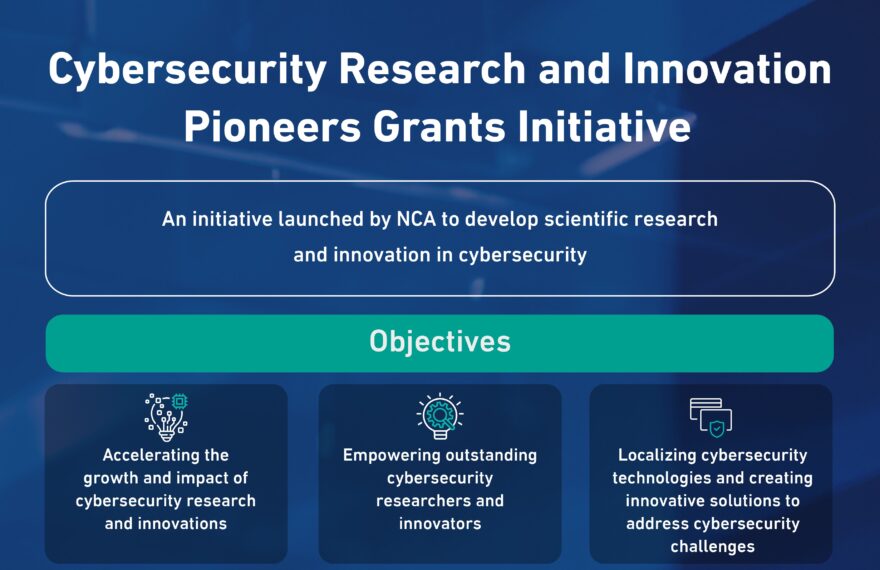 Cybersecurity Research and Innovation Pioneers Grants Initiative

An initiative launched by NCA to develop scientific research and innovation in cybersecurity

Objectives

Accelerating the growth and impact of cybersecurity research and innovations

Empowering outstanding cybersecurity researchers and innovators

Localizing cybersecurity technologies and creating innovative solutions to address cybersecurity challenges